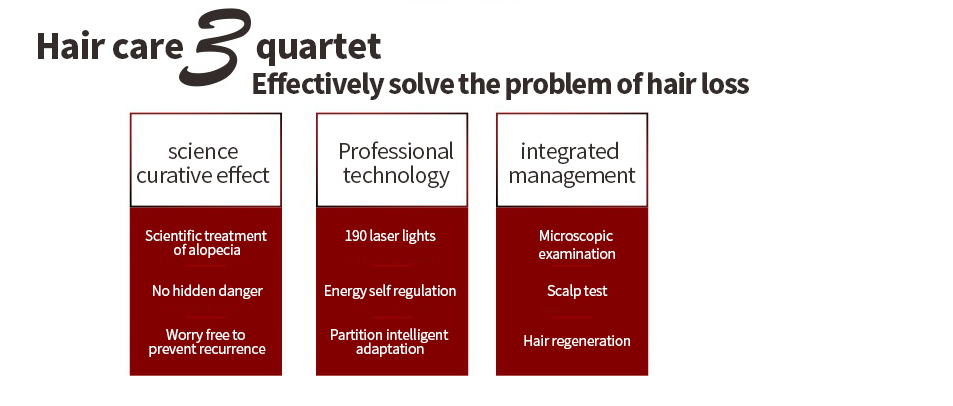 Hair care 3 quartet
Effectively solve the problem of hair loss

science curative effect

Scientific treatment of alopecia

No hidden danger

Worry free to prevent recurrence

Professional technology

190 laser lights

Energy self regulation

Partition intelligent adaptation

integrated management

Microscopic examination

Scalp test

Hair regeneration